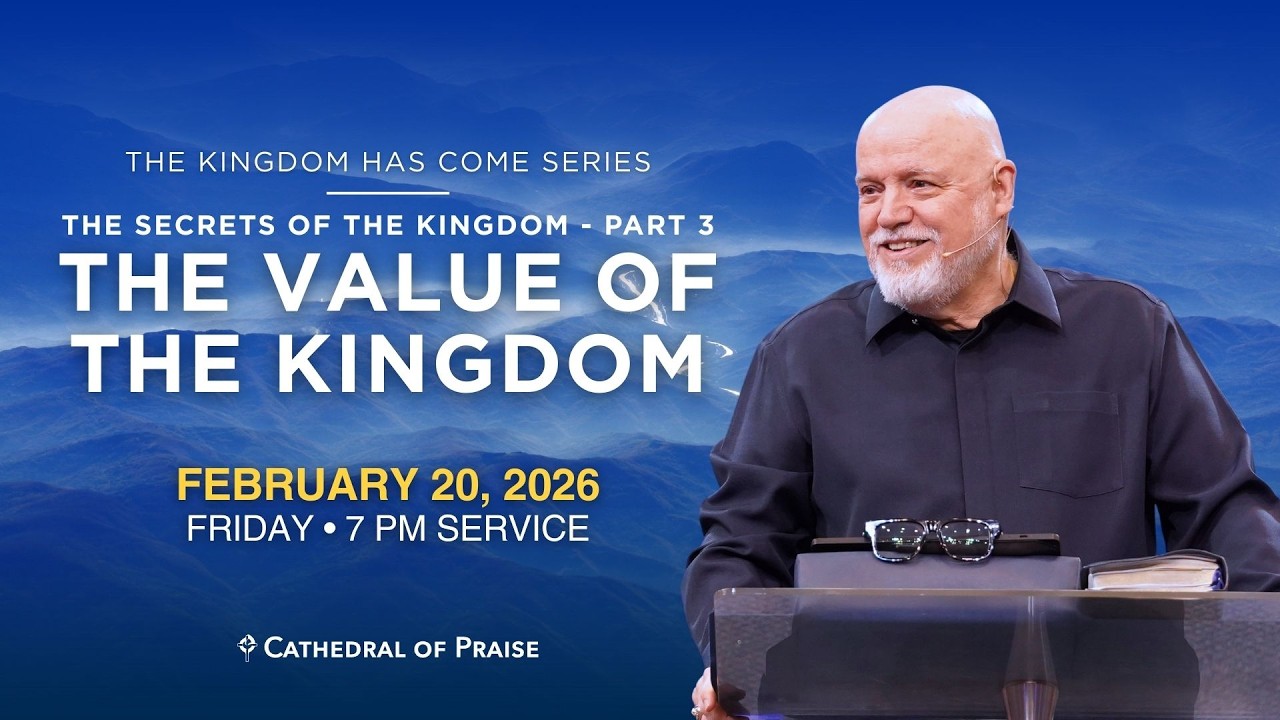 THE KINGDOM HAS COME SERIES

THE SECRETS OF THE KINGDOM - PART 3

THE VALUE OF THE KINGDOM

FEBRUARY 20, 2026

FRIDAY • 7 PM SERVICE

CATHEDRAL OF PRAISE